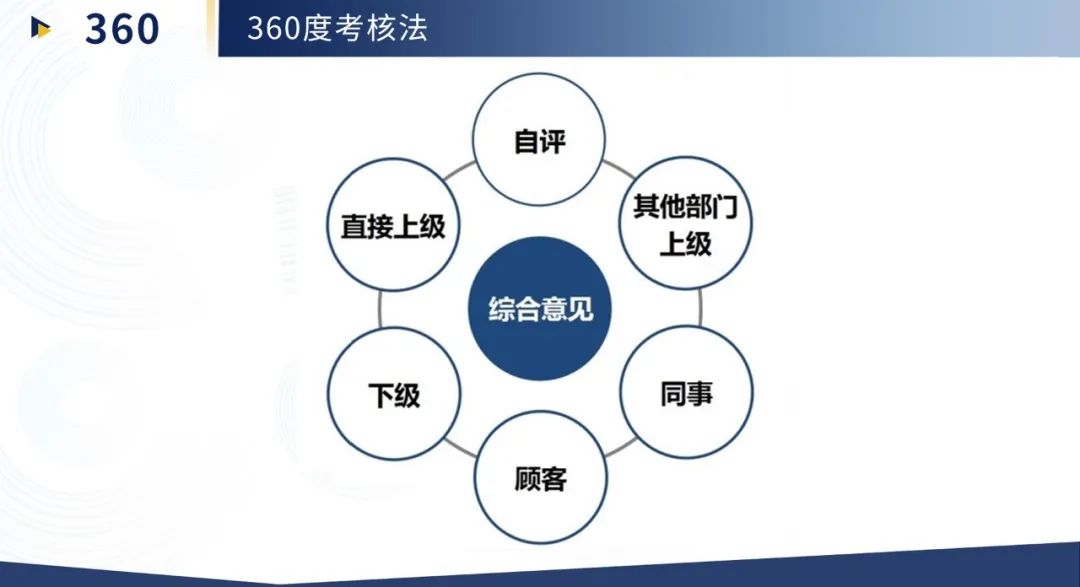 360

360度考核法

自评

其他部门上级

同事

顾客

下级

直接上级

综合意见